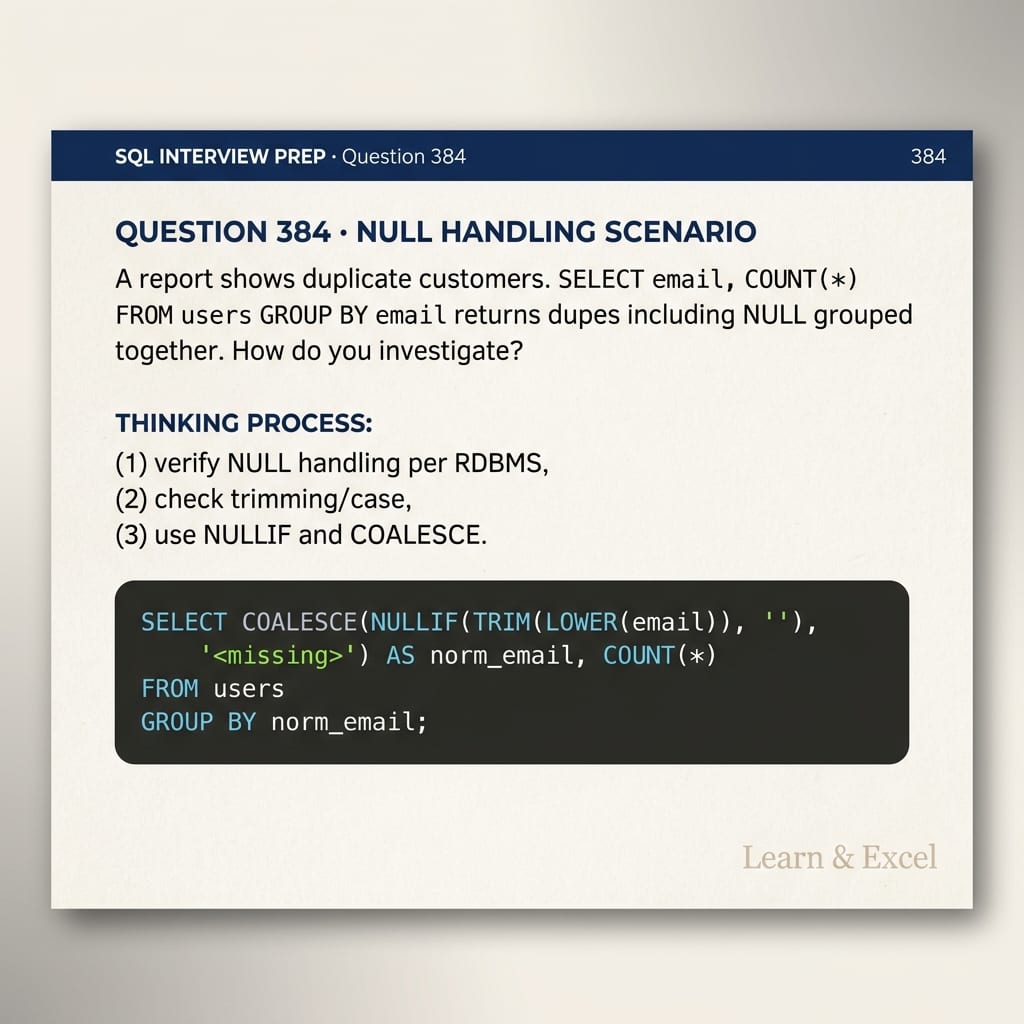 SQL INTERVIEW PREP · Question 384

384

QUESTION 384 · NULL HANDLING SCENARIO

A report shows duplicate customers. SELECT email, COUNT(*) FROM users GROUP BY email returns dupes including NULL grouped together. How do you investigate?

THINKING PROCESS:
(1) verify NULL handling per RDBMS,
(2) check trimming/case,
(3) use NULLIF and COALESCE.

SELECT COALESCE(NULLIF(TRIM(LOWER(email)), ''),
    '<missing>') AS norm_email, COUNT(*)
FROM users
GROUP BY norm_email;

Learn & Excel